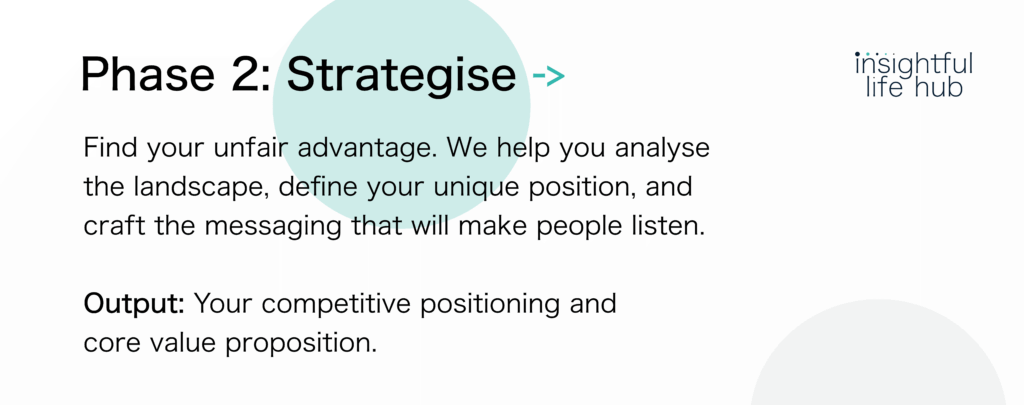 Phase 2: Strategise ->

insightful life hub

Find your unfair advantage. We help you analyse the landscape, define your unique position, and craft the messaging that will make people listen.

Output: Your competitive positioning and core value proposition.